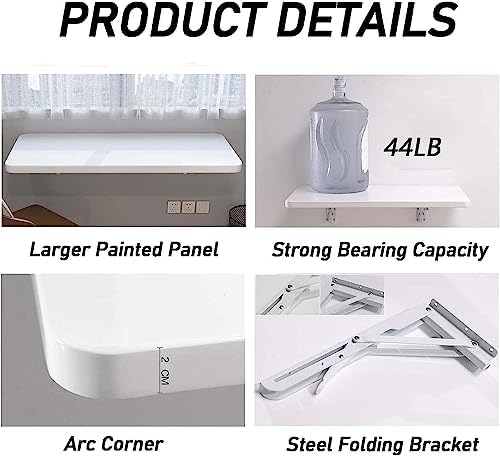 PRODUCT DETAILS

44LB

Larger Painted Panel

Strong Bearing Capacity

2 CM

Arc Corner

Steel Folding Bracket